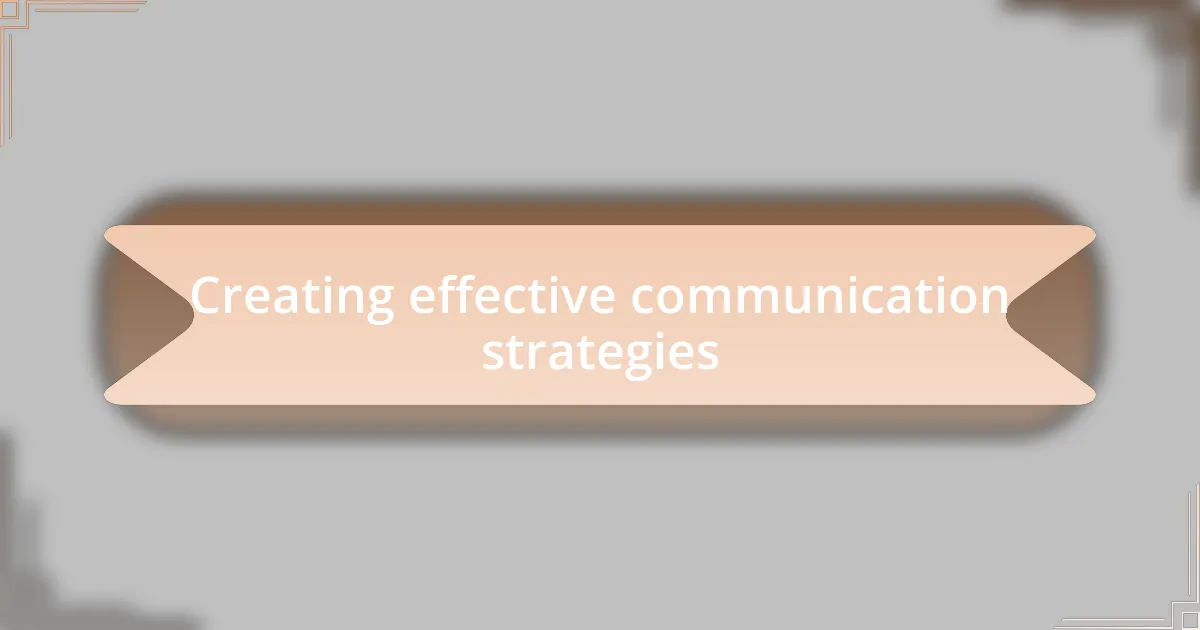 Creating effective communication strategies